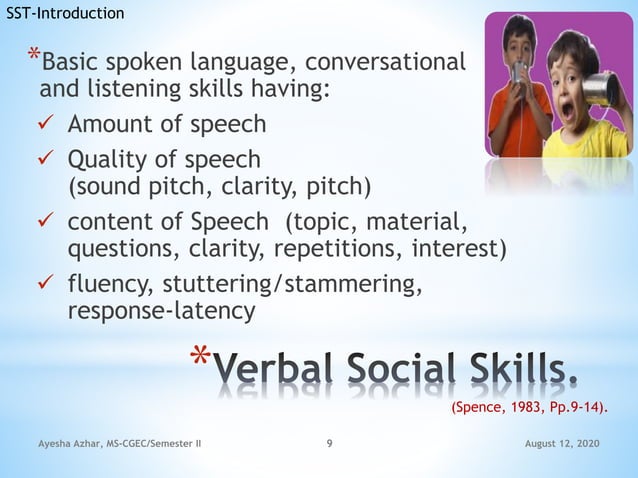 SST-Introduction

*Basic spoken language, conversational and listening skills having:

✓ Amount of speech
✓ Quality of speech (sound pitch, clarity, pitch)
✓ content of Speech (topic, material, questions, clarity, repetitions, interest)
✓ fluency, stuttering/stammering, response-latency

*Verbal Social Skills.

(Spence, 1983, Pp.9-14).

Ayesha Azhar, MS-CGEC/Semester II

9

August 12, 2020